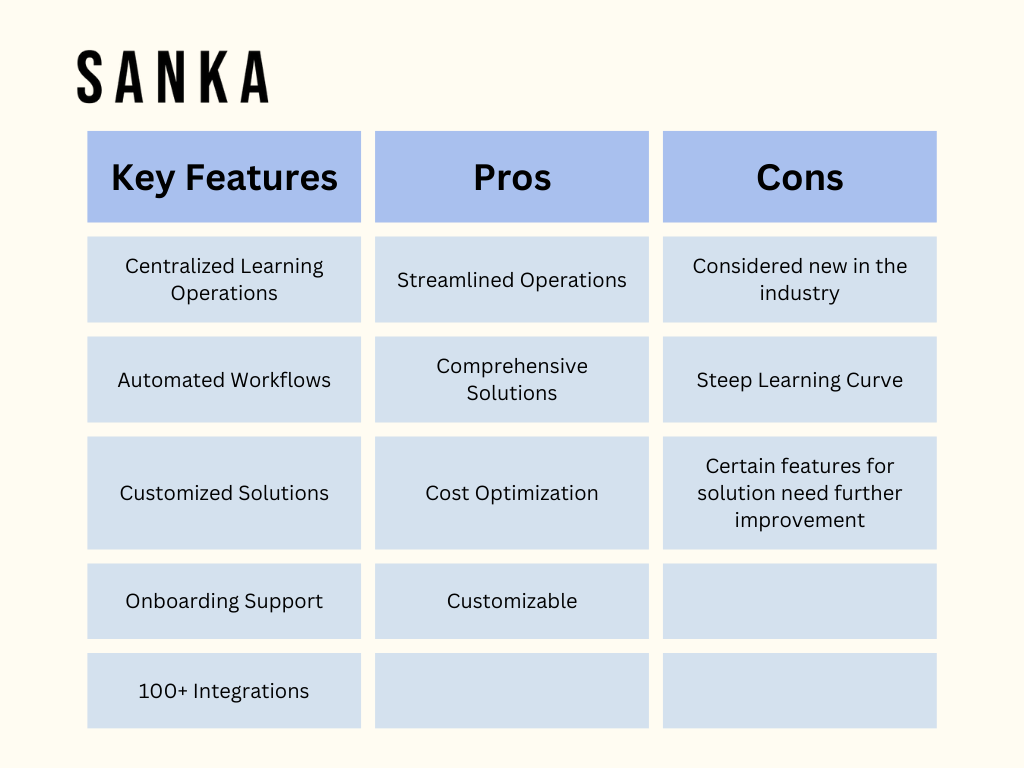 SANKA

| Key Features | Pros | Cons |
|---|---|---|
| Centralized Learning Operations | Streamlined Operations | Considered new in the industry |
| Automated Workflows | Comprehensive Solutions | Steep Learning Curve |
| Customized Solutions | Cost Optimization | Certain features for solution need further improvement |
| Onboarding Support | Customizable | |
| 100+ Integrations | | |